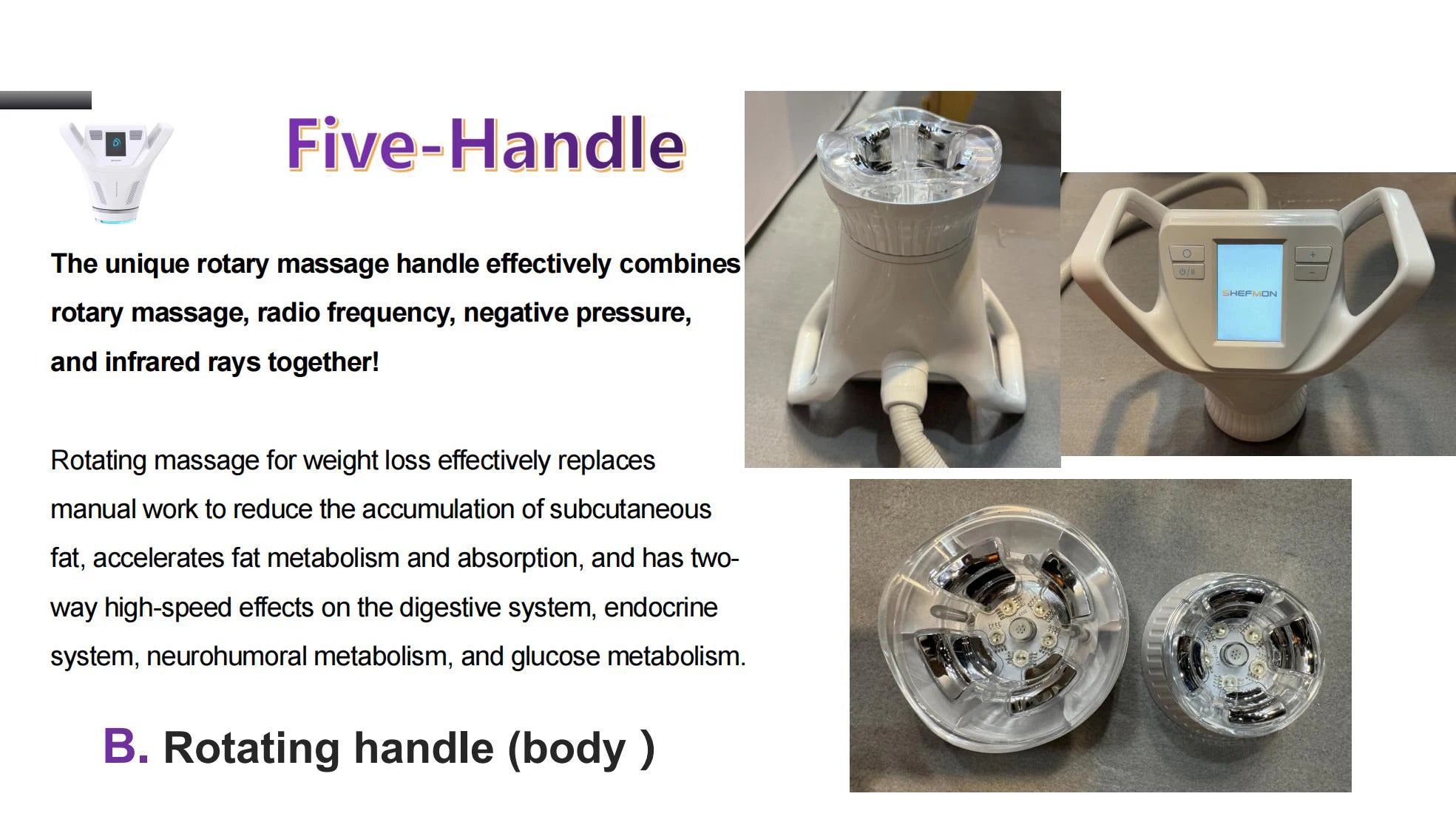 Five-Handle

The unique rotary massage handle effectively combines rotary massage, radio frequency, negative pressure, and infrared rays together!

Rotating massage for weight loss effectively replaces manual work to reduce the accumulation of subcutaneous fat, accelerates fat metabolism and absorption, and has two-way high-speed effects on the digestive system, endocrine system, neurohumoral metabolism, and glucose metabolism.

B. Rotating handle (body )

SHEFMON

+

−